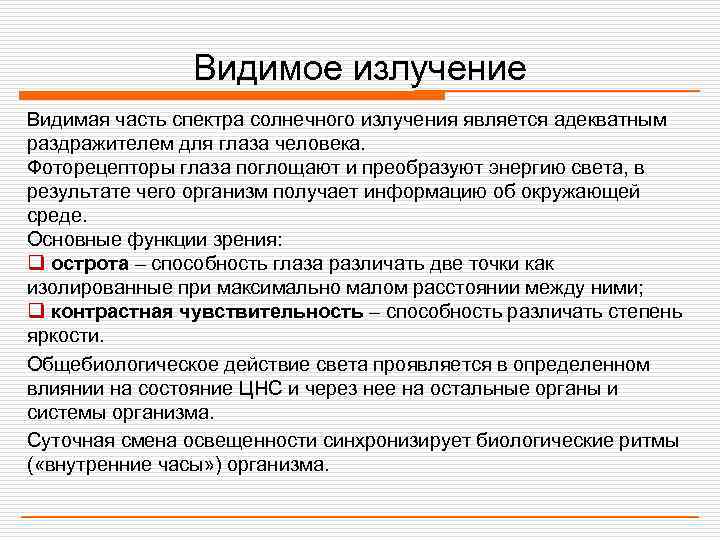 Видимое излучение

Видимая часть спектра солнечного излучения является адекватным раздражителем для глаза человека.
Фоторецепторы глаза поглощают и преобразуют энергию света, в результате чего организм получает информацию об окружающей среде.
Основные функции зрения:
❑ острота – способность глаза различать две точки как изолированные при максимально малом расстоянии между ними;
❑ контрастная чувствительность – способность различать степень яркости.

Общебиологическое действие света проявляется в определенном влиянии на состояние ЦНС и через нее на остальные органы и системы организма.

Суточная смена освещенности синхронизирует биологические ритмы («внутренние часы») организма.